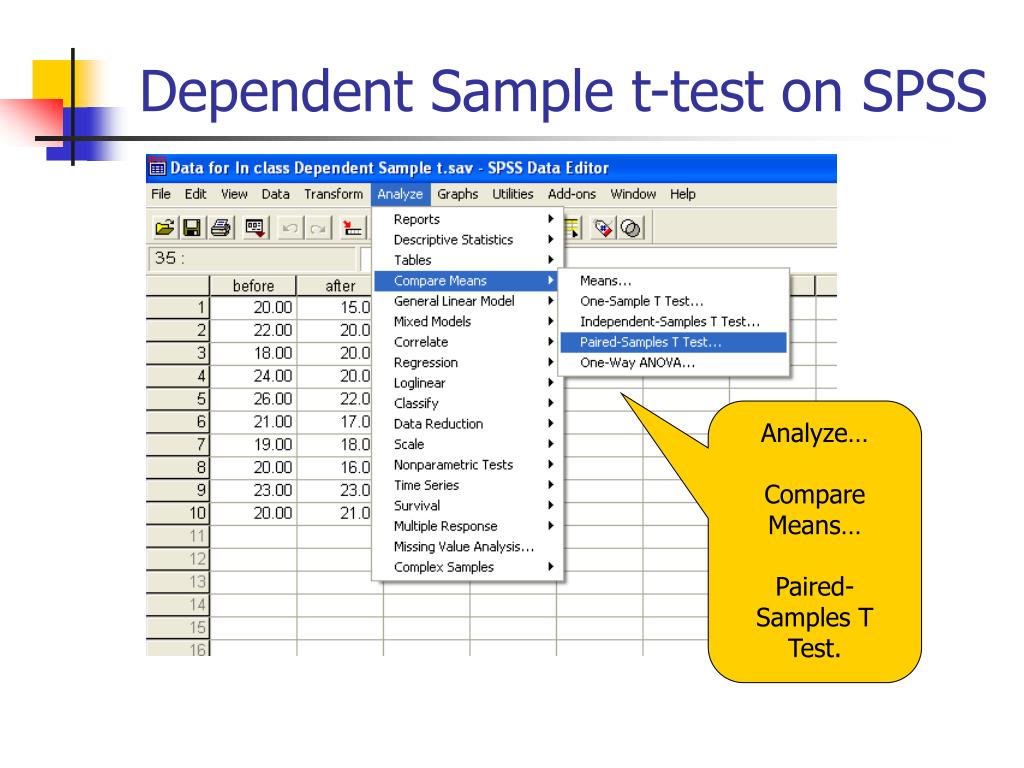 Dependent Sample t-test on SPSS

Data for In class Dependent Sample t.sav - SPSS Data Editor

File Edit View Data Transform Analyze Graphs Utilities Add-ons Window Help

35 :

| | before | after |
|---|---|---|
| 1 | 20.00 | 15.0 |
| 2 | 22.00 | 20.0 |
| 3 | 18.00 | 20.0 |
| 4 | 24.00 | 20.0 |
| 5 | 26.00 | 22.0 |
| 6 | 21.00 | 17.0 |
| 7 | 19.00 | 18.0 |
| 8 | 20.00 | 16.0 |
| 9 | 23.00 | 23.0 |
| 10 | 20.00 | 21.0 |
| 11 | | |
| 12 | | |
| 13 | | |
| 14 | | |
| 15 | | |
| 16 | | |

Reports
Descriptive Statistics
Tables
Compare Means
General Linear Model
Mixed Models
Correlate
Regression
Loglinear
Classify
Data Reduction
Scale
Nonparametric Tests
Time Series
Survival
Multiple Response
Missing Value Analysis...
Complex Samples

Means...
One-Sample T Test...
Independent-Samples T Test...
Paired-Samples T Test...
One-Way ANOVA...

Analyze…

Compare Means…

Paired-Samples T Test.